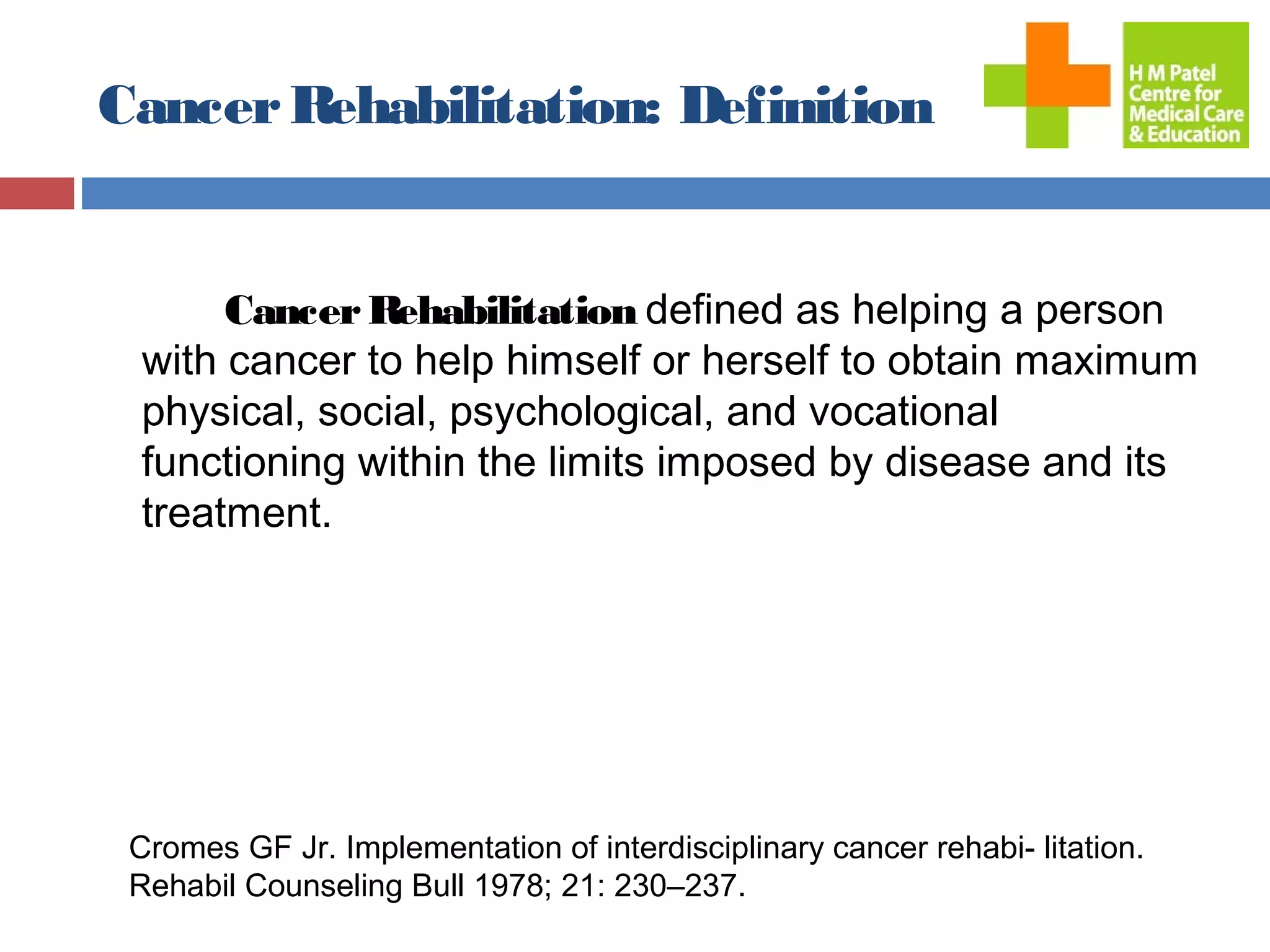 Cancer Rehabilitation: Definition

H M Patel Centre for Medical Care & Education

Cancer Rehabilitation defined as helping a person with cancer to help himself or herself to obtain maximum physical, social, psychological, and vocational functioning within the limits imposed by disease and its treatment.

Cromes GF Jr. Implementation of interdisciplinary cancer rehabi- litation. Rehabil Counseling Bull 1978; 21: 230–237.